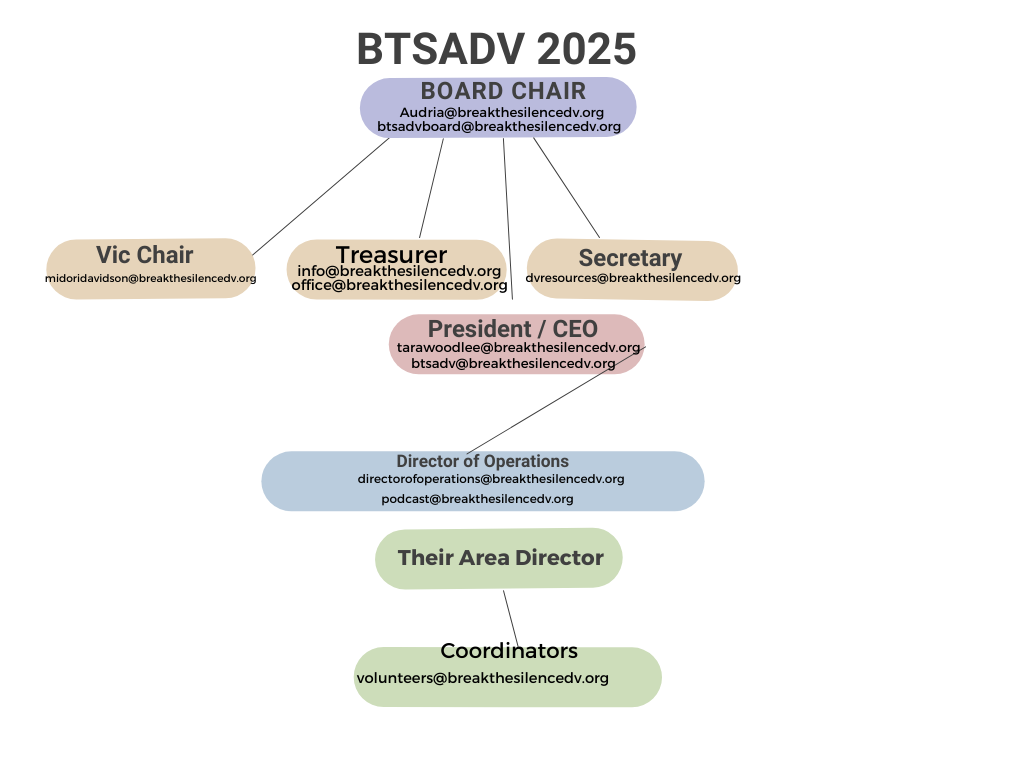 BTSADV 2025

BOARD CHAIR
Audria@breakthesilencedv.org
btsadvboard@breakthesilencedv.org

Vic Chair
midoridavidson@breakthesilencedv.org

Treasurer
info@breakthesilencedv.org
office@breakthesilencedv.org

Secretary
dvresources@breakthesilencedv.org

President / CEO
tarawoodlee@breakthesilencedv.org
btsadv@breakthesilencedv.org

Director of Operations
directorofoperations@breakthesilencedv.org
podcast@breakthesilencedv.org

Their Area Director

Coordinators
volunteers@breakthesilencedv.org